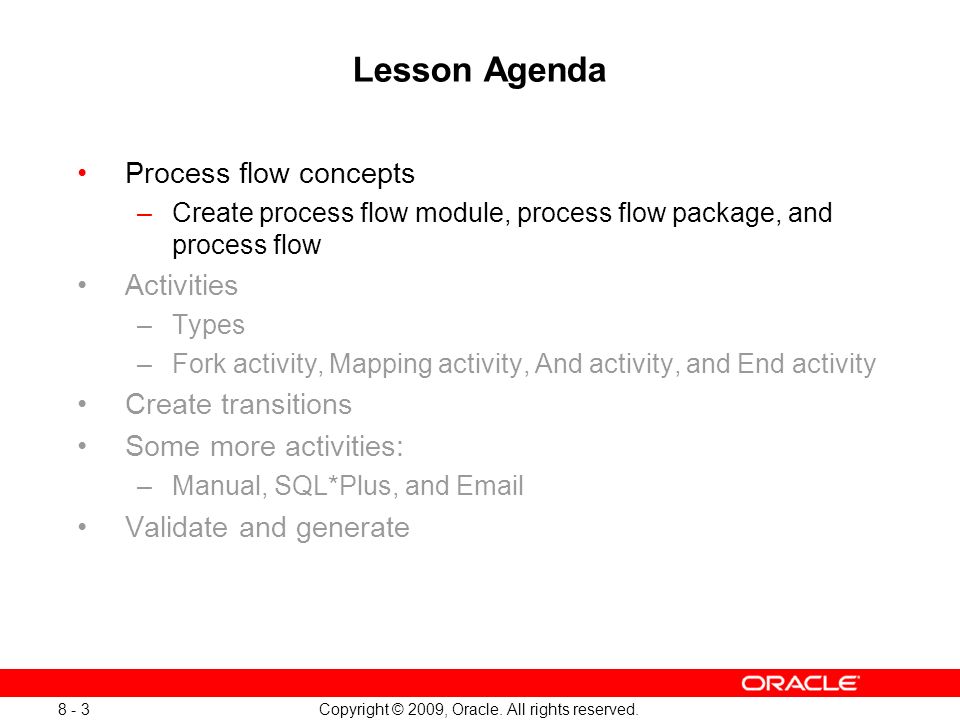 Lesson Agenda

• Process flow concepts
– Create process flow module, process flow package, and process flow
• Activities
– Types
– Fork activity, Mapping activity, And activity, and End activity
• Create transitions
• Some more activities:
– Manual, SQL*Plus, and Email
• Validate and generate

ORACLE

8 - 3

Copyright © 2009, Oracle. All rights reserved.